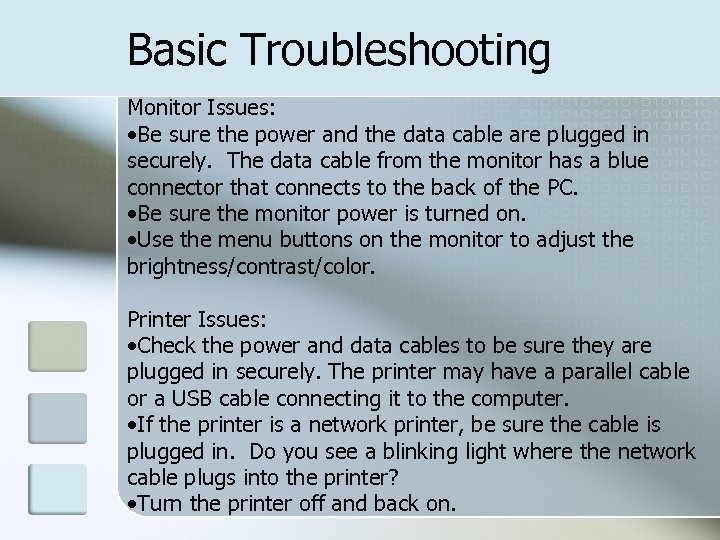 Basic Troubleshooting

Monitor Issues:
•Be sure the power and the data cable are plugged in securely. The data cable from the monitor has a blue connector that connects to the back of the PC.
•Be sure the monitor power is turned on.
•Use the menu buttons on the monitor to adjust the brightness/contrast/color.

Printer Issues:
•Check the power and data cables to be sure they are plugged in securely. The printer may have a parallel cable or a USB cable connecting it to the computer.
•If the printer is a network printer, be sure the cable is plugged in. Do you see a blinking light where the network cable plugs into the printer?
•Turn the printer off and back on.